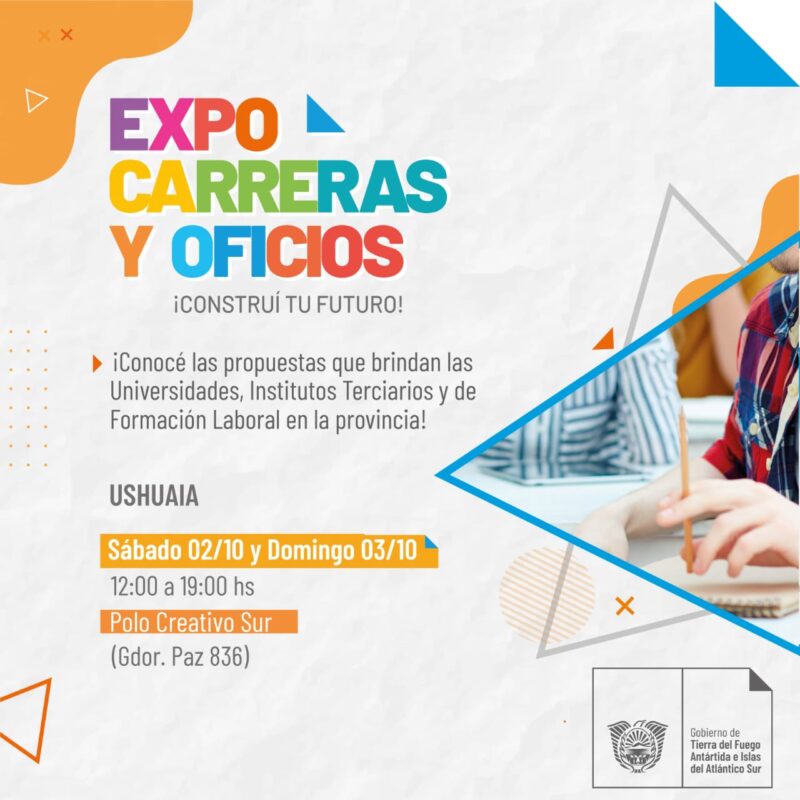 EXPO
CARRERAS
Y OFICIOS

¡CONSTRUÍ TU FUTURO!

¡Conocé las propuestas que brindan las Universidades, Institutos Terciarios y de Formación Laboral en la provincia!

USHUAIA

Sábado 02/10 y Domingo 03/10
12:00 a 19:00 hs
Polo Creativo Sur
(Gdor. Paz 836)

Gobierno de
Tierra del Fuego
Antártida e Islas
del Atlántico Sur